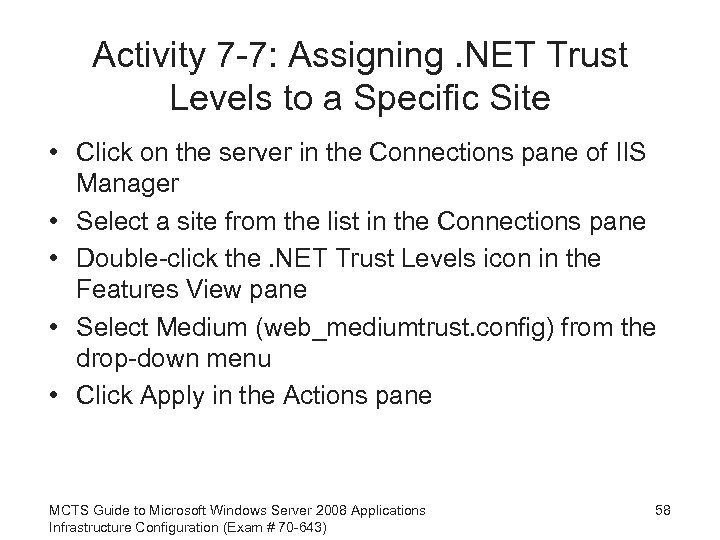 Activity 7-7: Assigning .NET Trust Levels to a Specific Site

• Click on the server in the Connections pane of IIS Manager
• Select a site from the list in the Connections pane
• Double-click the .NET Trust Levels icon in the Features View pane
• Select Medium (web_mediumtrust.config) from the drop-down menu
• Click Apply in the Actions pane

MCTS Guide to Microsoft Windows Server 2008 Applications Infrastructure Configuration (Exam # 70-643)

58